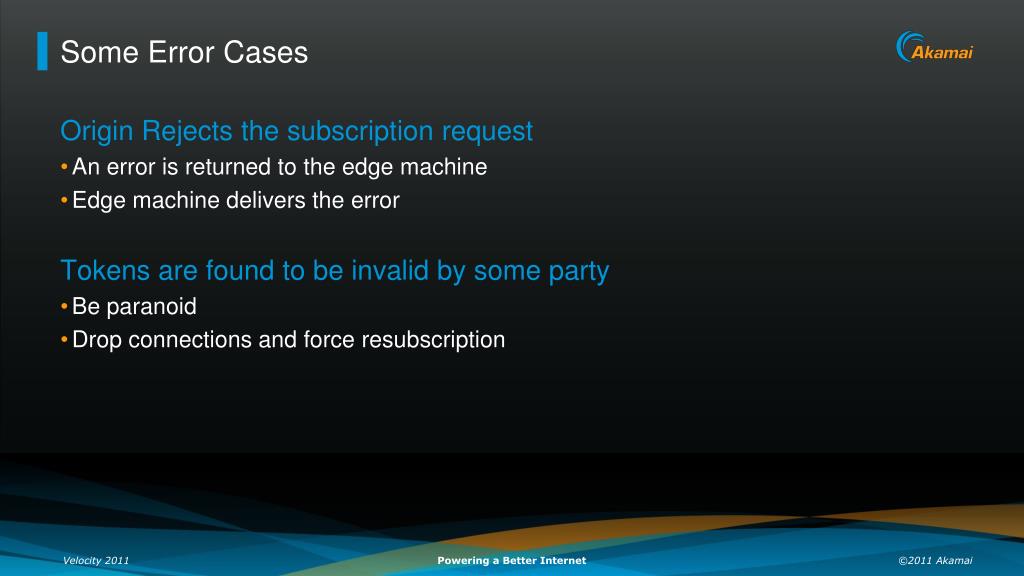 Some Error Cases

Akamai

Origin Rejects the subscription request

• An error is returned to the edge machine
• Edge machine delivers the error

Tokens are found to be invalid by some party

• Be paranoid
• Drop connections and force resubscription

Velocity 2011

Powering a Better Internet

©2011 Akamai